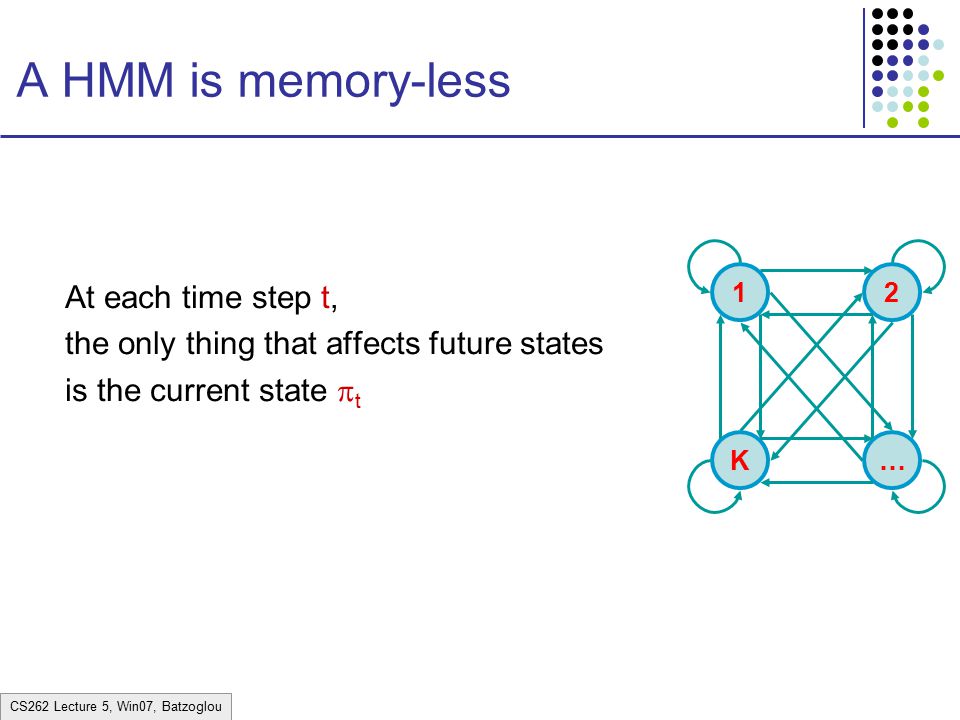 A HMM is memory-less

At each time step t,
the only thing that affects future states
is the current state $\pi_t$

1

2

K

…

CS262 Lecture 5, Win07, Batzoglou